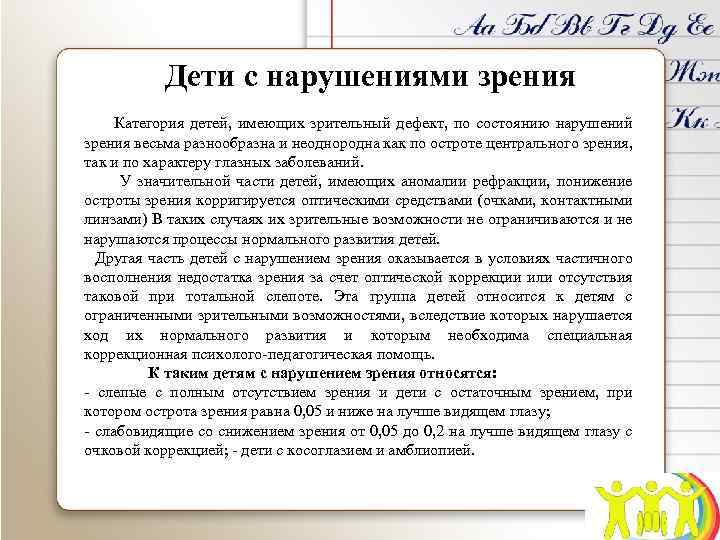 Аа Бб Вв Гг Дд Ее
Жж
Кк

Дети с нарушениями зрения

Категория детей, имеющих зрительный дефект, по состоянию нарушений зрения весьма разнообразна и неоднородна как по остроте центрального зрения, так и по характеру глазных заболеваний.

У значительной части детей, имеющих аномалии рефракции, понижение остроты зрения корригируется оптическими средствами (очками, контактными линзами) В таких случаях их зрительные возможности не ограничиваются и не нарушаются процессы нормального развития детей.

Другая часть детей с нарушением зрения оказывается в условиях частичного восполнения недостатка зрения за счет оптической коррекции или отсутствия таковой при тотальной слепоте. Эта группа детей относится к детям с ограниченными зрительными возможностями, вследствие которых нарушается ход их нормального развития и которым необходима специальная коррекционная психолого-педагогическая помощь.

К таким детям с нарушением зрения относятся:
- слепые с полным отсутствием зрения и дети с остаточным зрением, при котором острота зрения равна 0,05 и ниже на лучше видящем глазу;
- слабовидящие со снижением зрения от 0,05 до 0,2 на лучше видящем глазу с очковой коррекцией; - дети с косоглазием и амблиопией.